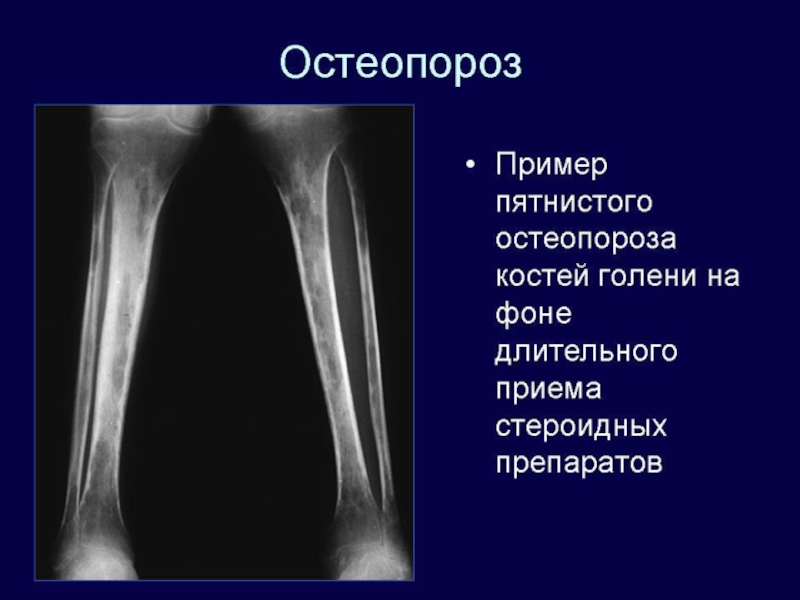 Остеопороз

• Пример пятнистого остеопороза костей голени на фоне длительного приема стероидных препаратов